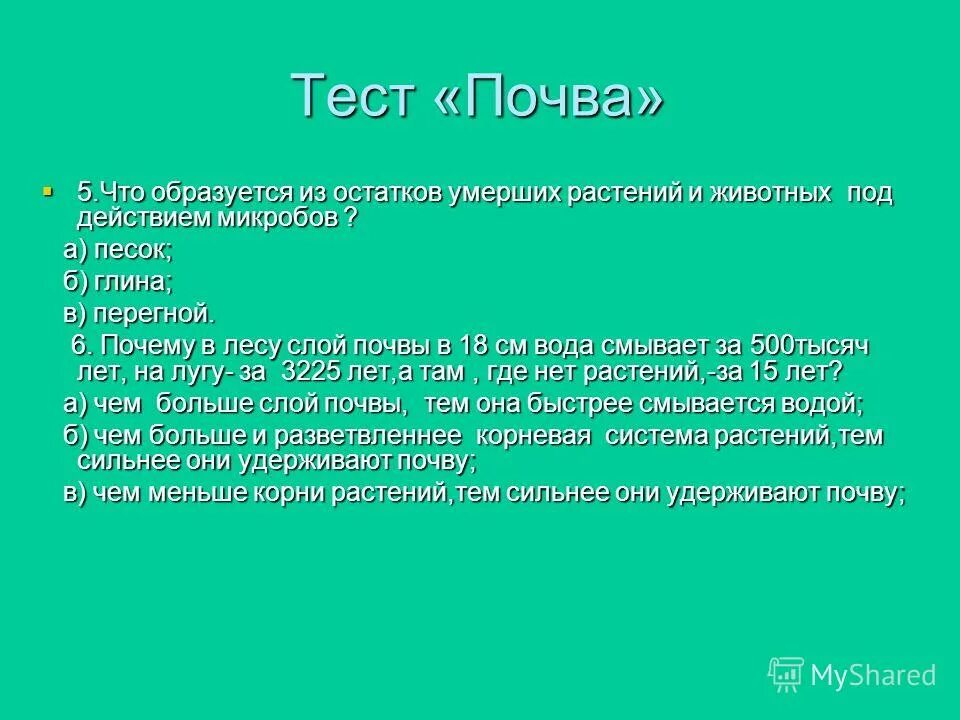 Тест «Почва»

5.Что образуется из остатков умерших растений и животных под действием микробов ?

а) песок;

б) глина;

в) перегной.

6. Почему в лесу слой почвы в 18 см вода смывает за 500тысяч лет, на лугу- за 3225 лет,а там , где нет растений,-за 15 лет?

а) чем больше слой почвы, тем она быстрее смывается водой;

б) чем больше и разветвленнее корневая система растений,тем сильнее они удерживают почву;

в) чем меньше корни растений,тем сильнее они удерживают почву;

MyShared